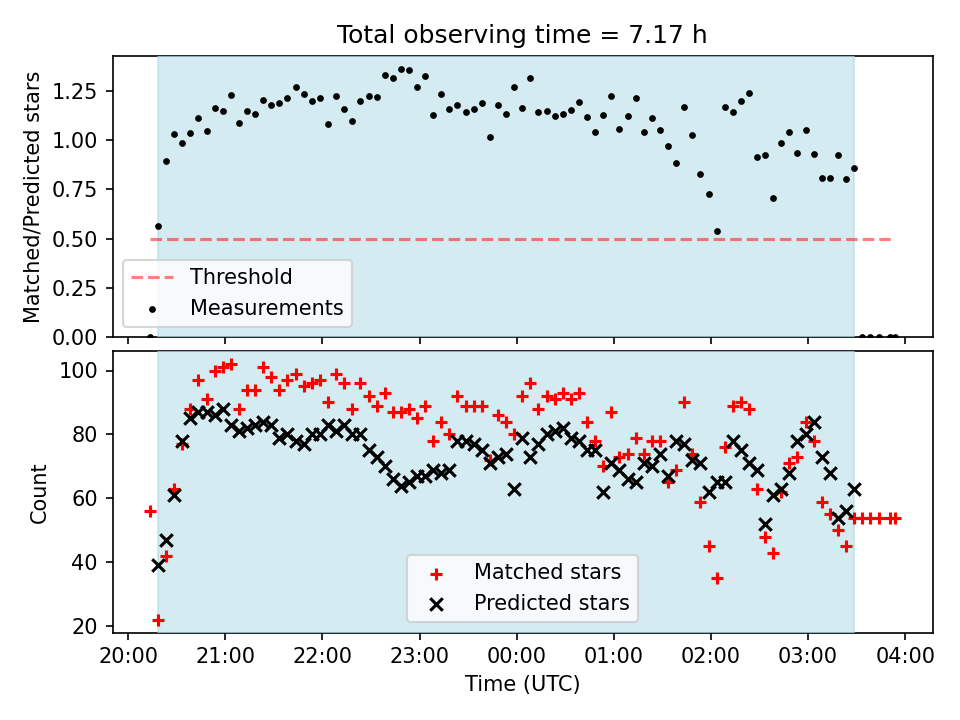 Total observing time = 7.17 h

Matched/Predicted stars

1.25
1.00
0.75
0.50
0.25
0.00

Threshold
Measurements

Count

100
80
60
40
20

Matched stars
Predicted stars

20:00 21:00 22:00 23:00 00:00 01:00 02:00 03:00 04:00

Time (UTC)